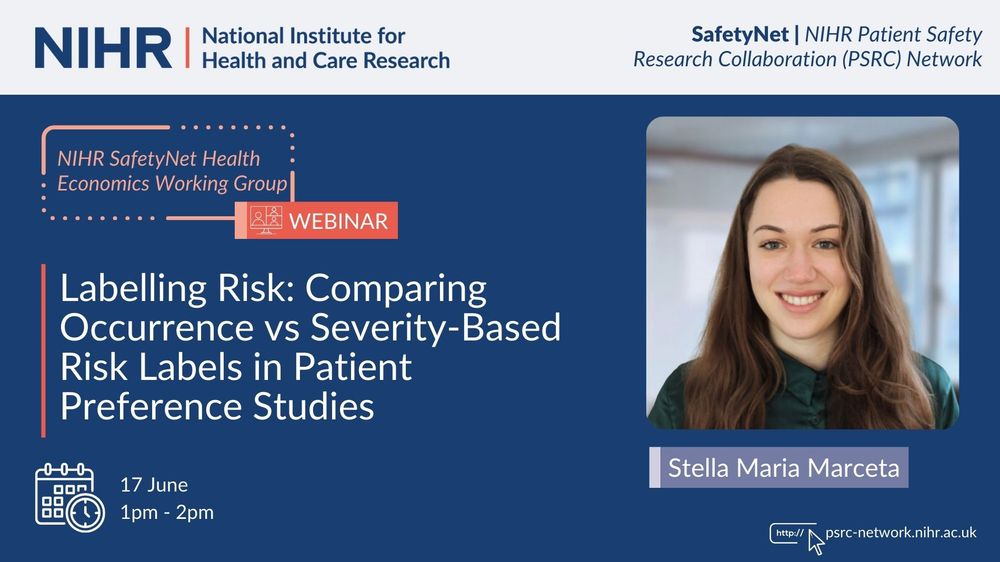 NIHR | National Institute for Health and Care Research

SafetyNet | NIHR Patient Safety Research Collaboration (PSRC) Network

NIHR SafetyNet Health Economics Working Group

WEBINAR

Labelling Risk: Comparing Occurrence vs Severity-Based Risk Labels in Patient Preference Studies

17 June
1pm - 2pm

Stella Maria Marceta

http:// psrc-network.nihr.ac.uk